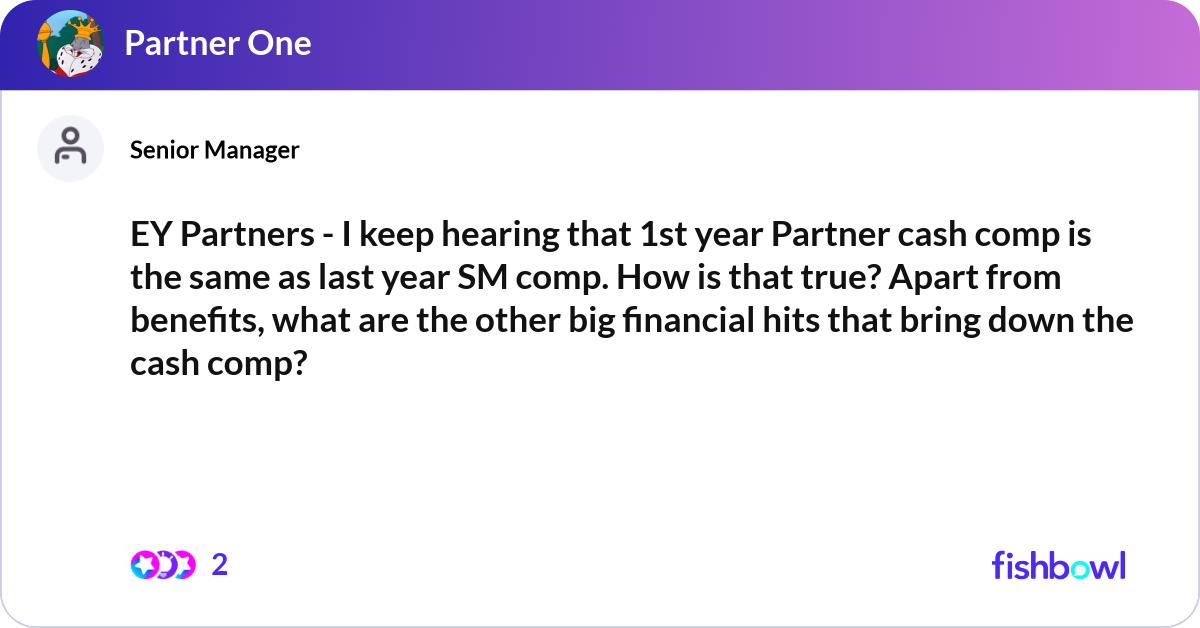 Partner One

Senior Manager

EY Partners - I keep hearing that 1st year Partner cash comp is the same as last year SM comp. How is that true? Apart from benefits, what are the other big financial hits that bring down the cash comp?

2

fishbowl